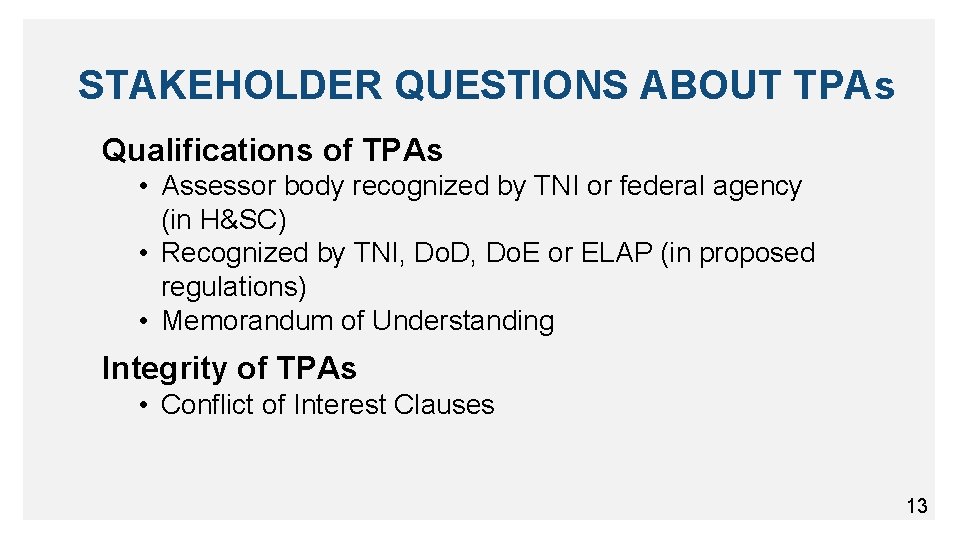 STAKEHOLDER QUESTIONS ABOUT TPAs

Qualifications of TPAs

• Assessor body recognized by TNI or federal agency (in H&SC)
• Recognized by TNI, DoD, DoE or ELAP (in proposed regulations)
• Memorandum of Understanding

Integrity of TPAs

• Conflict of Interest Clauses

13